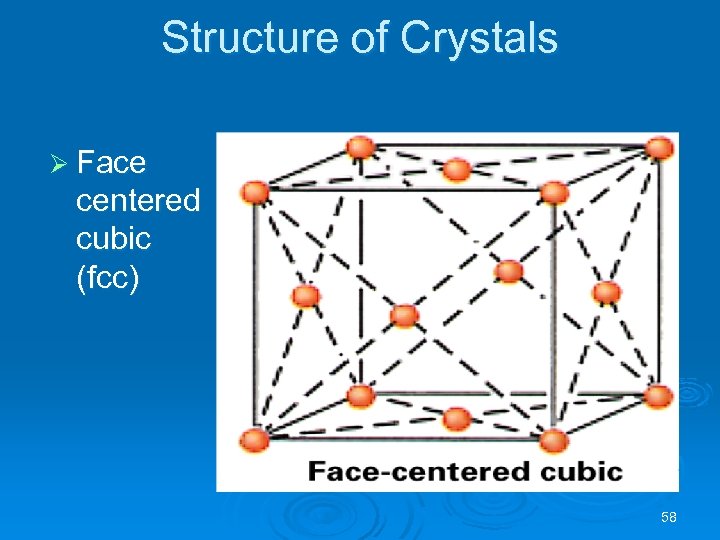 Structure of Crystals

➢ Face centered cubic (fcc)

Face-centered cubic

58